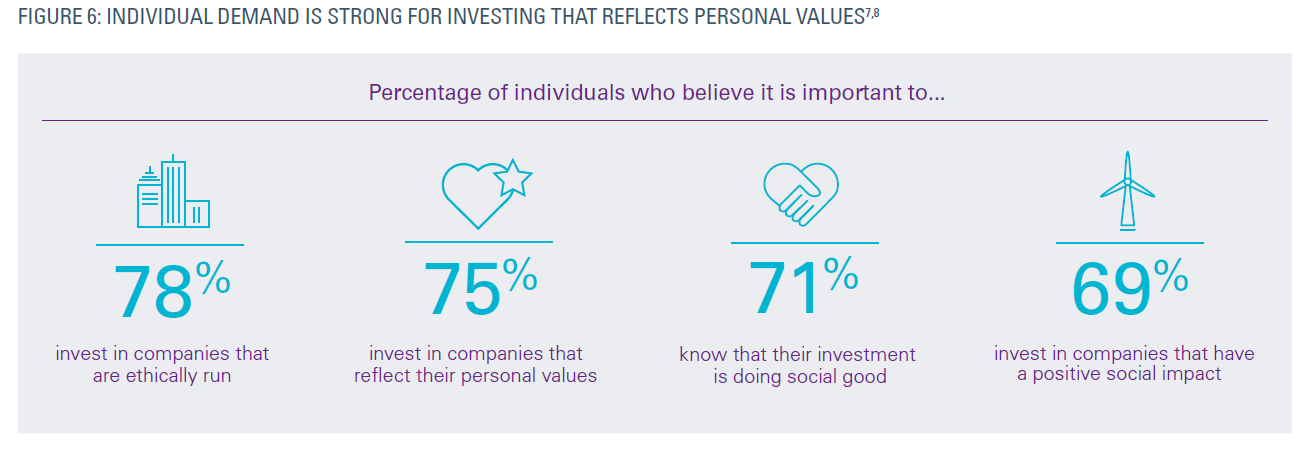 FIGURE 6: INDIVIDUAL DEMAND IS STRONG FOR INVESTING THAT REFLECTS PERSONAL VALUES$^{7,8}$

Percentage of individuals who believe it is important to...

78%

invest in companies that are ethically run

75%

invest in companies that reflect their personal values

71%

know that their investment is doing social good

69%

invest in companies that have a positive social impact